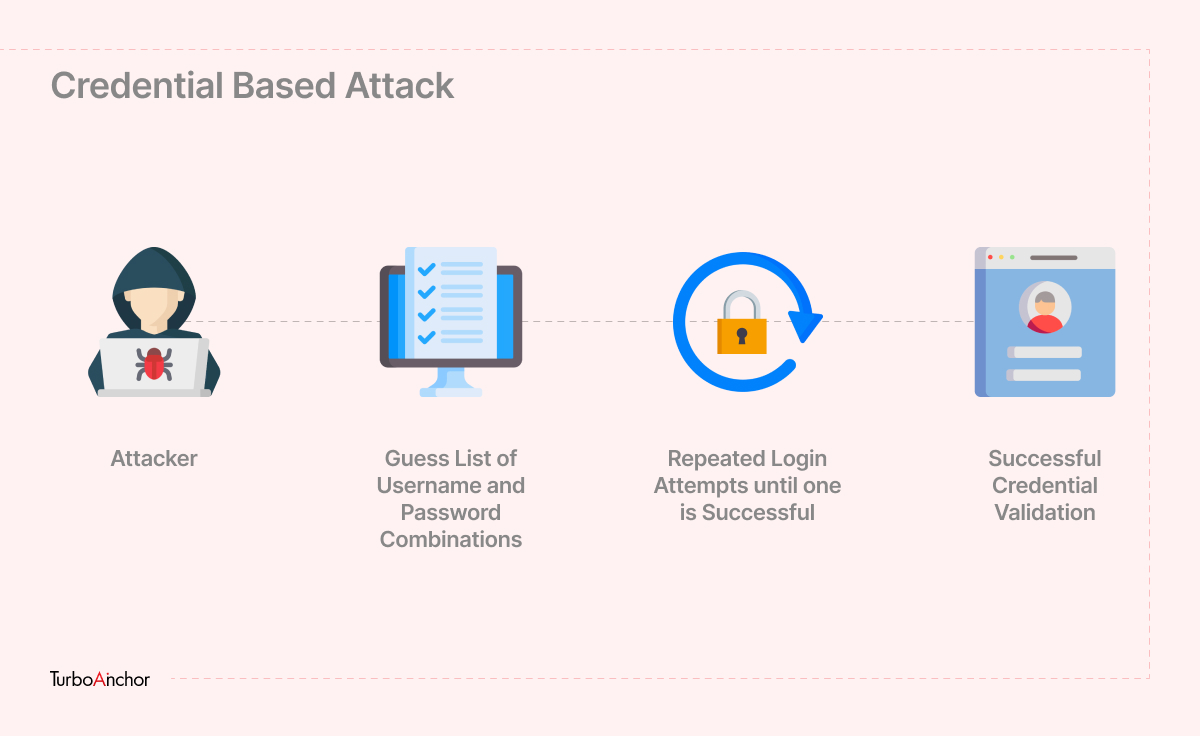 Credential Based Attack

Attacker

Guess List of Username and Password Combinations

Repeated Login Attempts until one is Successful

Successful Credential Validation

TurboAnchor